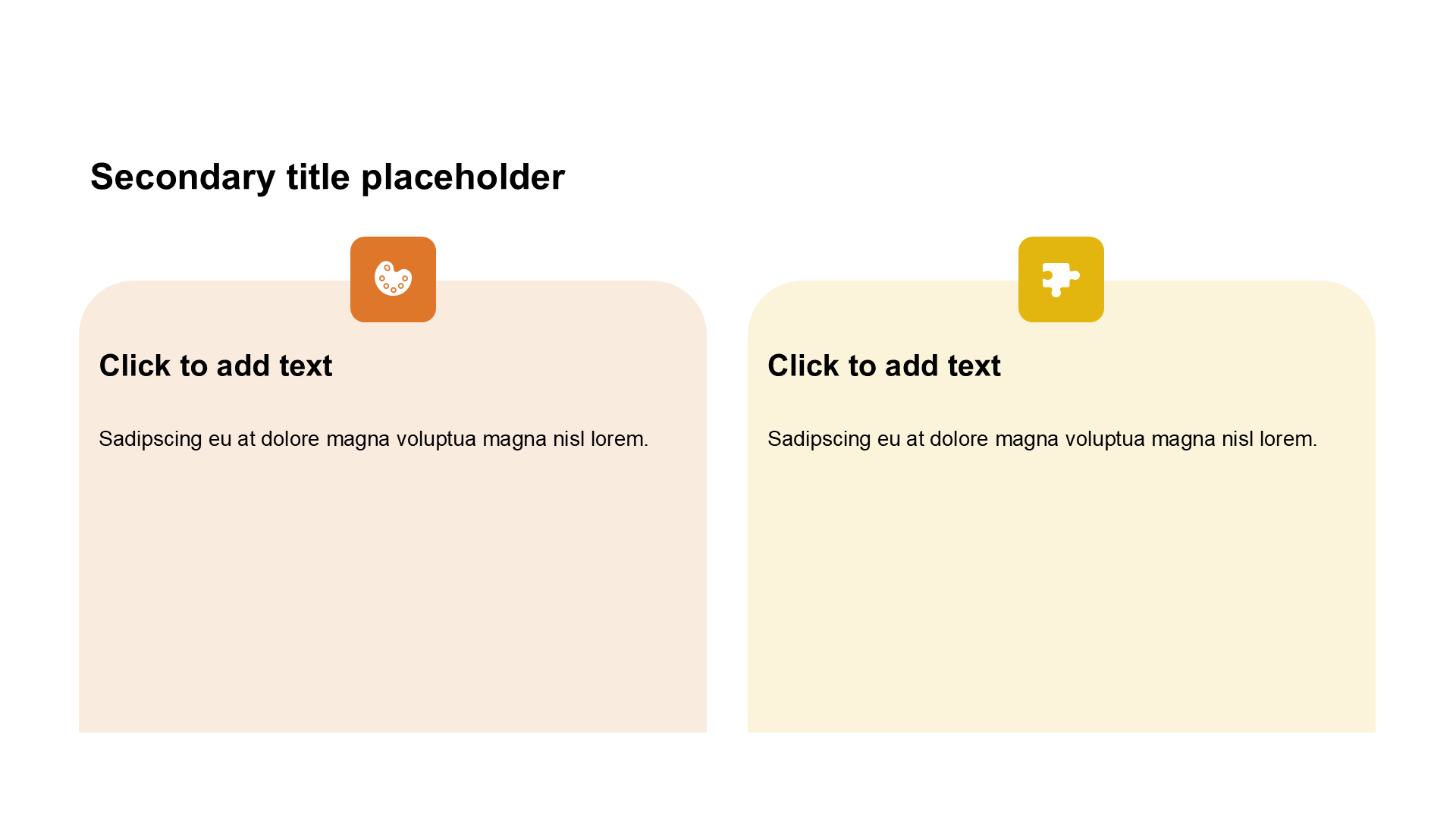 Secondary title placeholder

Click to add text

Sadipscing eu at dolore magna voluptua magna nisl lorem.

Click to add text

Sadipscing eu at dolore magna voluptua magna nisl lorem.